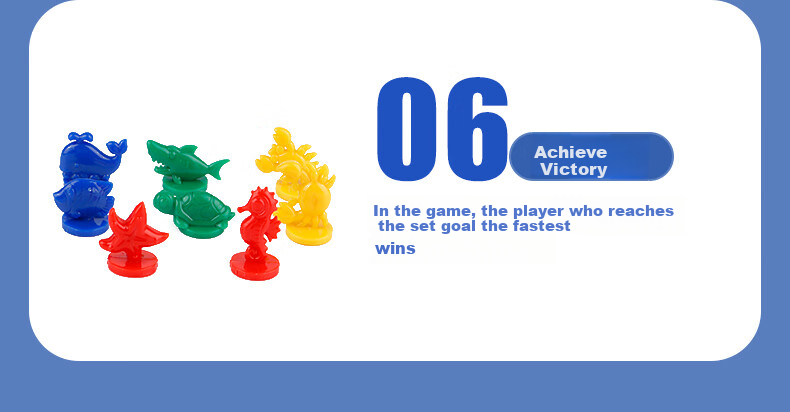 06

Achieve Victory

In the game, the player who reaches the set goal the fastest wins